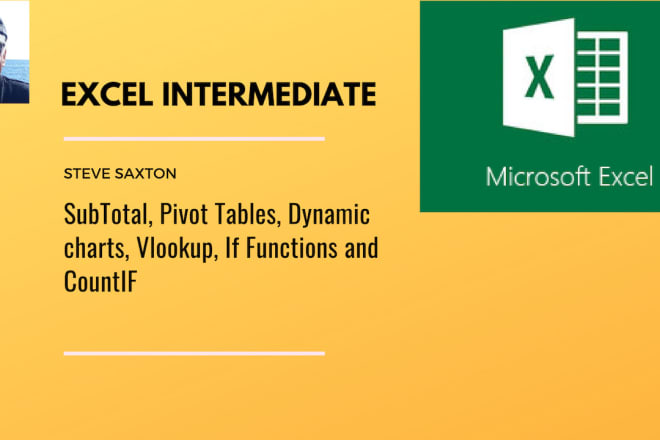 EXCEL INTERMEDIATE

STEVE SAXTON

SubTotal, Pivot Tables, Dynamic charts, Vlookup, If Functions and CountIF

X

Microsoft Excel